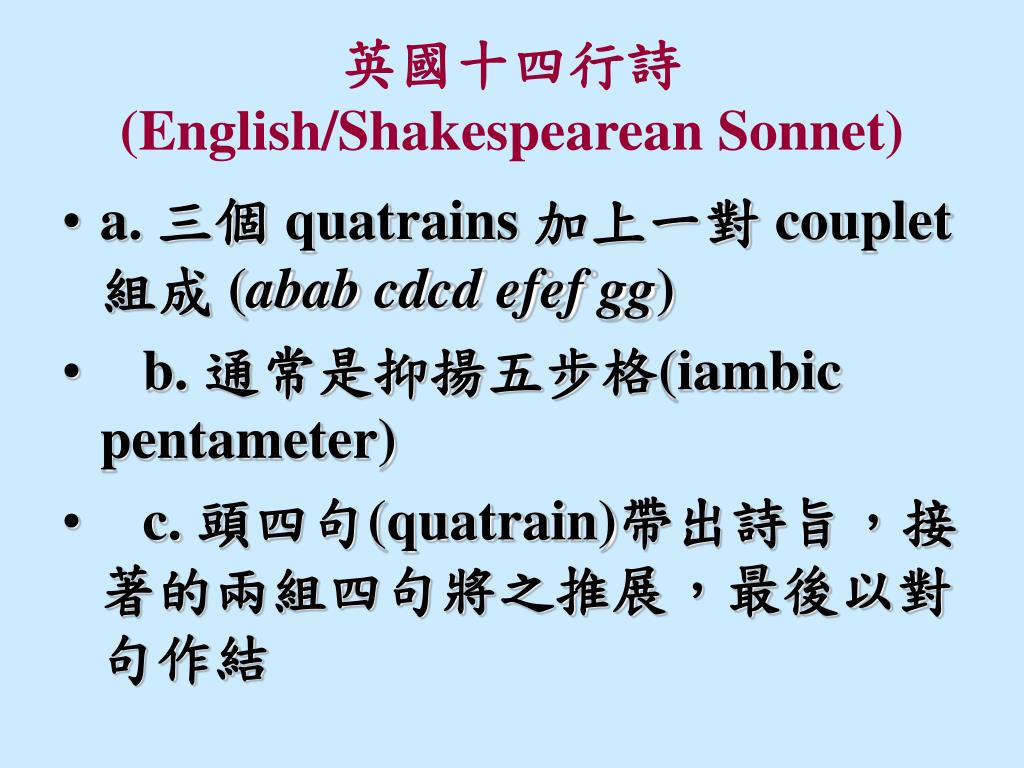 英國十四行詩
(English/Shakespearean Sonnet)

• a. 三個 quatrains 加上一對 couplet 組成 (abab cdcd efef gg)

• b. 通常是抑揚五步格(iambic pentameter)

• c. 頭四句(quatrain)帶出詩旨，接著的兩組四句將之推展，最後以對句作結